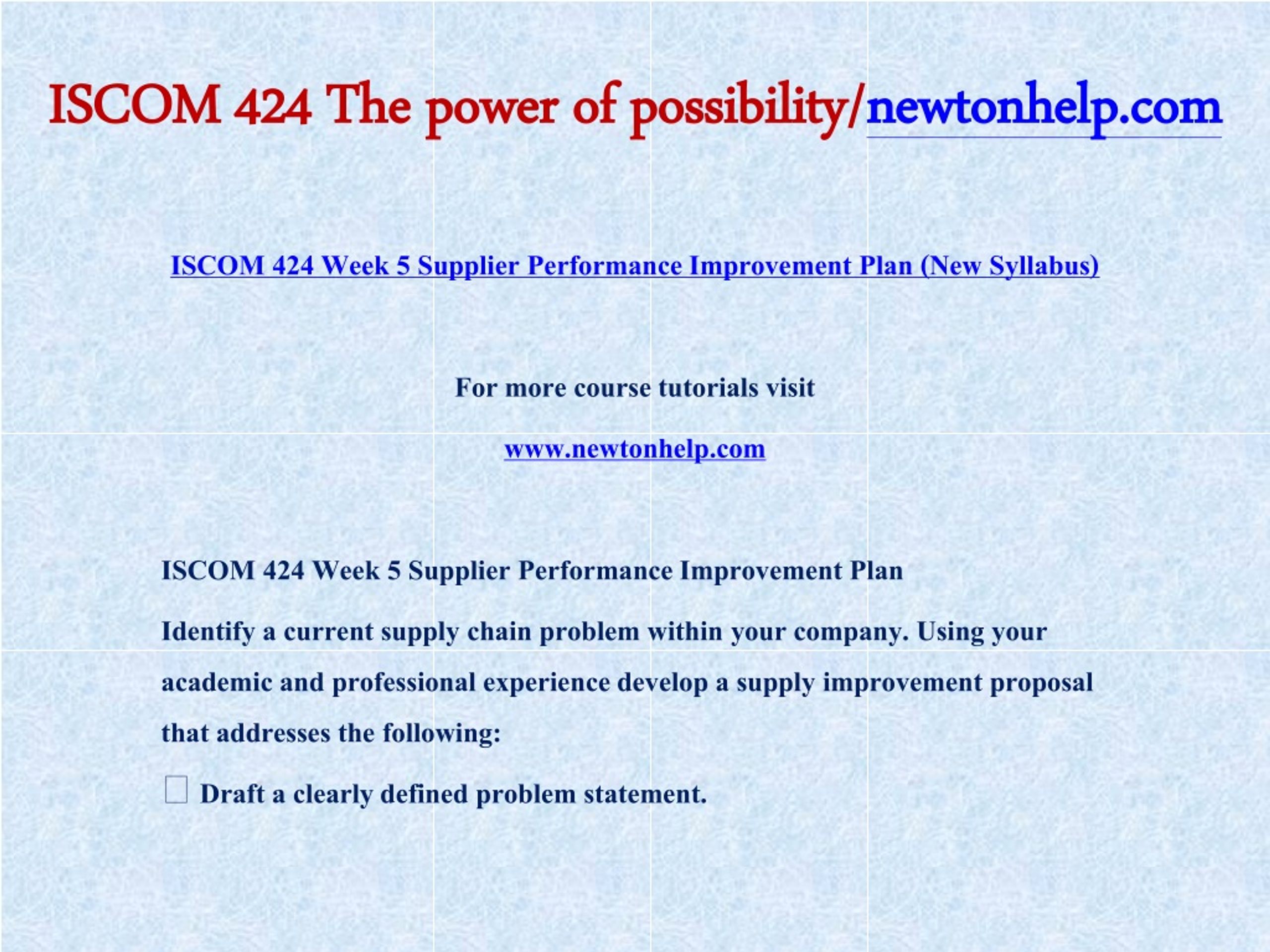 ISCOM 424 The power of possibility/newtonhelp.com

ISCOM 424 Week 5 Supplier Performance Improvement Plan (New Syllabus)

For more course tutorials visit

www.newtonhelp.com

ISCOM 424 Week 5 Supplier Performance Improvement Plan

Identify a current supply chain problem within your company. Using your academic and professional experience develop a supply improvement proposal that addresses the following:

Draft a clearly defined problem statement.